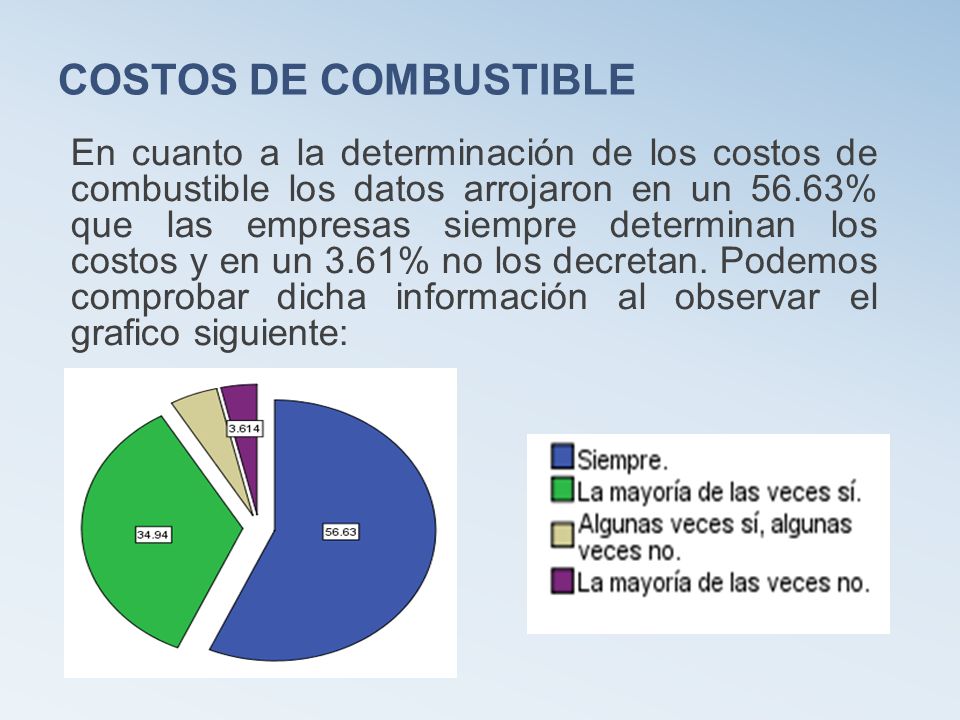 COSTOS DE COMBUSTIBLE

En cuanto a la determinación de los costos de combustible los datos arrojaron en un 56.63% que las empresas siempre determinan los costos y en un 3.61% no los decretan. Podemos comprobar dicha información al observar el grafico siguiente:

3.614
34.94
56.63

Siempre.
La mayoría de las veces sí.
Algunas veces sí, algunas veces no.
La mayoría de las veces no.